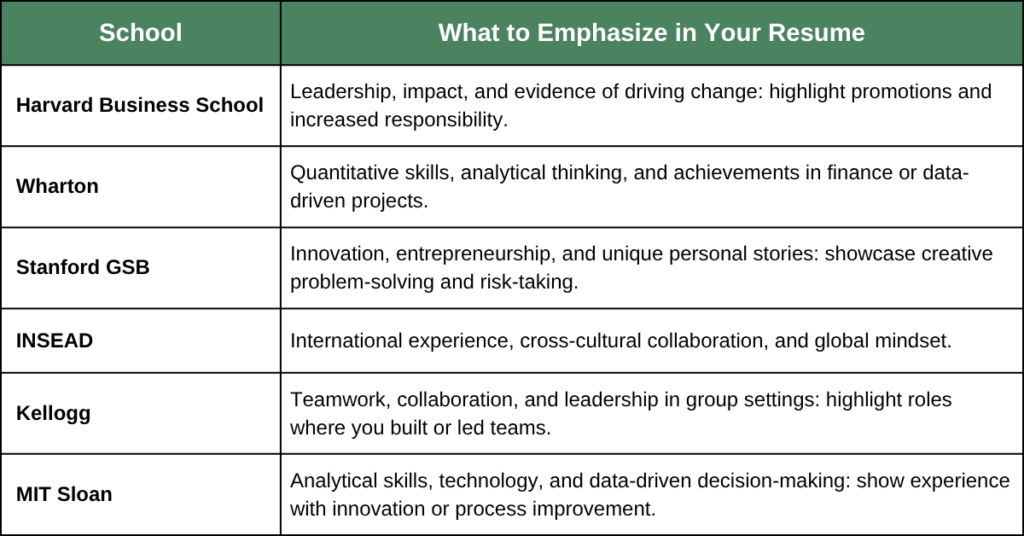 | School | What to Emphasize in Your Resume |
|---|---|
| Harvard Business School | Leadership, impact, and evidence of driving change: highlight promotions and increased responsibility. |
| Wharton | Quantitative skills, analytical thinking, and achievements in finance or data-driven projects. |
| Stanford GSB | Innovation, entrepreneurship, and unique personal stories: showcase creative problem-solving and risk-taking. |
| INSEAD | International experience, cross-cultural collaboration, and global mindset. |
| Kellogg | Teamwork, collaboration, and leadership in group settings: highlight roles where you built or led teams. |
| MIT Sloan | Analytical skills, technology, and data-driven decision-making: show experience with innovation or process improvement. |